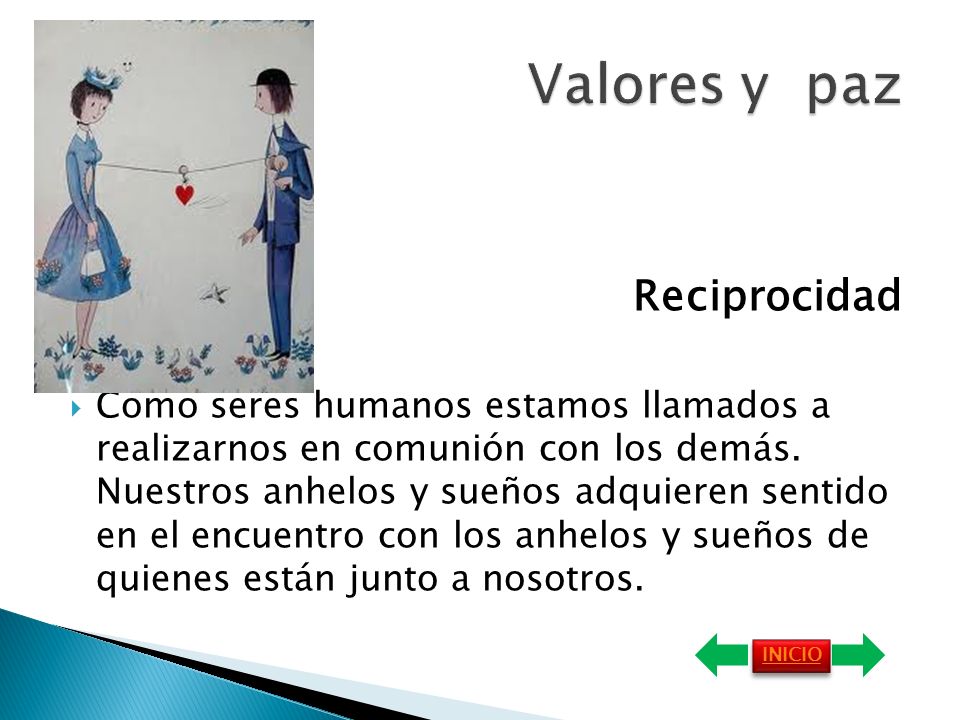 Valores y  paz

Reciprocidad

Como seres humanos estamos llamados a realizarnos en comunión con los demás. Nuestros anhelos y sueños adquieren sentido en el encuentro con los anhelos y sueños de quienes están junto a nosotros.

INICIO